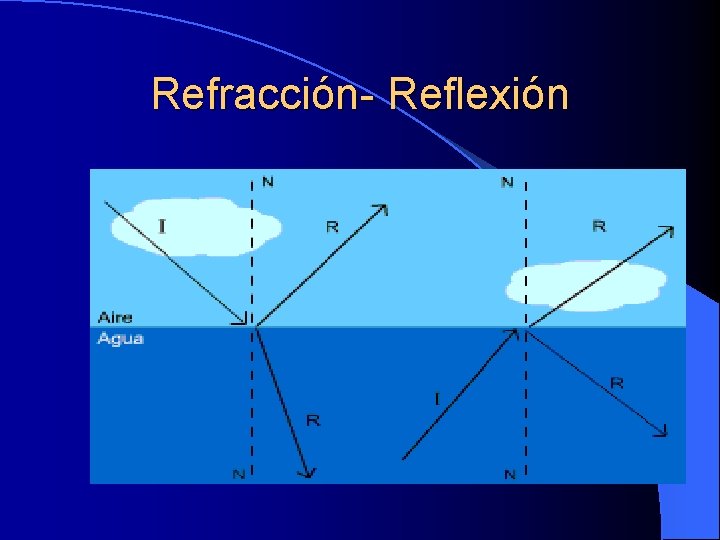 Refracción- Reflexión

N
I
R
Aire
Agua
R
N

N
R
I
R
N